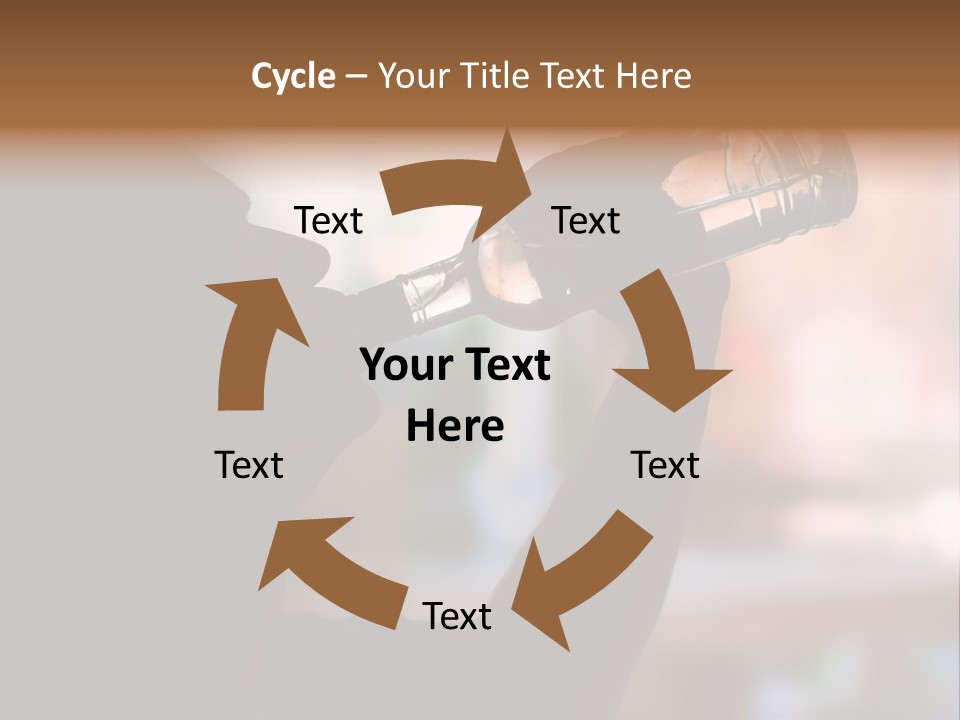 Cycle – Your Title Text Here

Text

Text

Your Text Here

Text

Text

Text